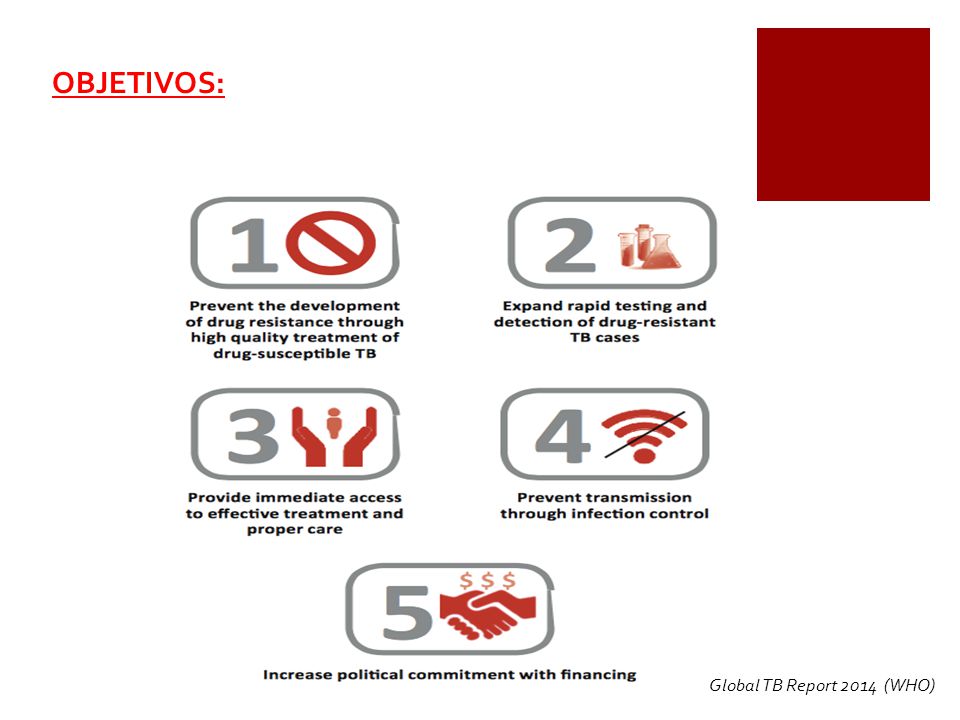 OBJETIVOS:

1

Prevent the development of drug resistance through high quality treatment of drug-susceptible TB

2

Expand rapid testing and detection of drug-resistant TB cases

3

Provide immediate access to effective treatment and proper care

4

Prevent transmission through infection control

5

$ $ $

Increase political commitment with financing

Global TB Report 2014 (WHO)